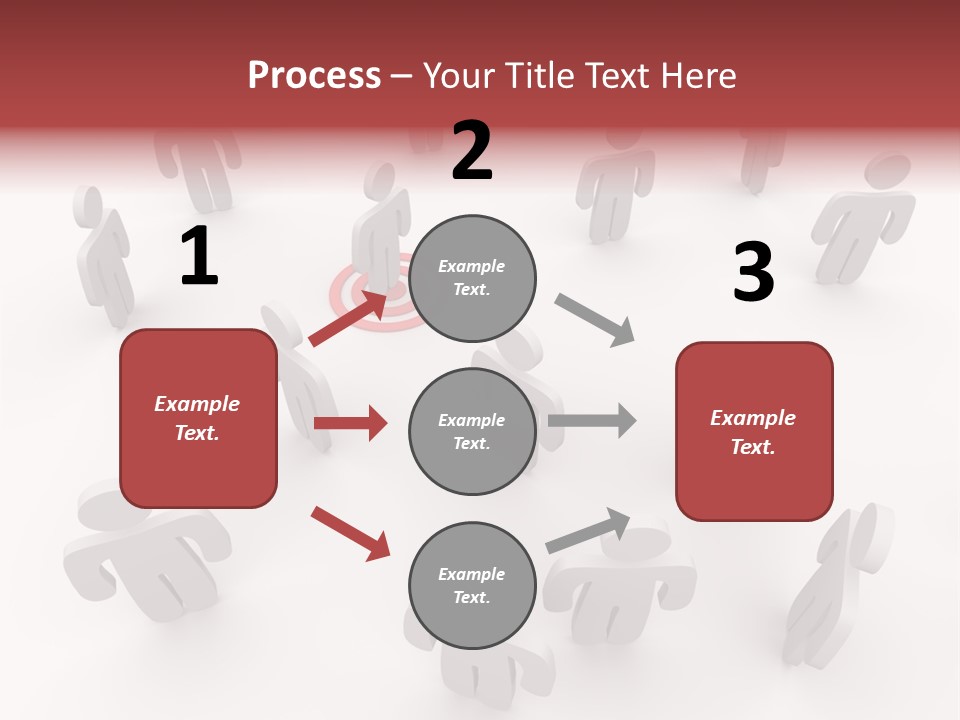 Process – Your Title Text Here

1

Example Text.

2

Example Text.

Example Text.

Example Text.

3

Example Text.